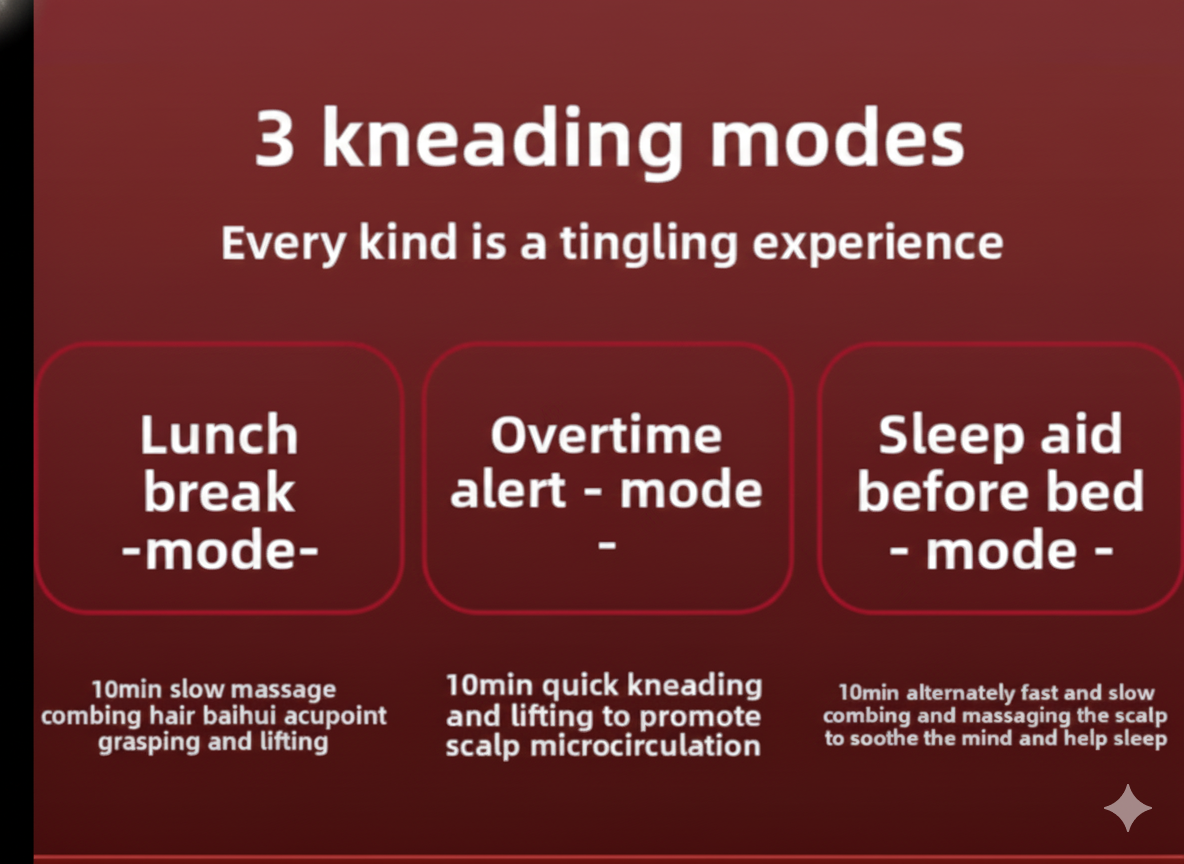 3 kneading modes

Every kind is a tingling experience

Lunch break -mode-

Overtime alert - mode -

Sleep aid before bed - mode -

10min slow massage combing hair baihui acupoint grasping and lifting

10min quick kneading and lifting to promote scalp microcirculation

10min alternately fast and slow combing and massaging the scalp to soothe the mind and help sleep